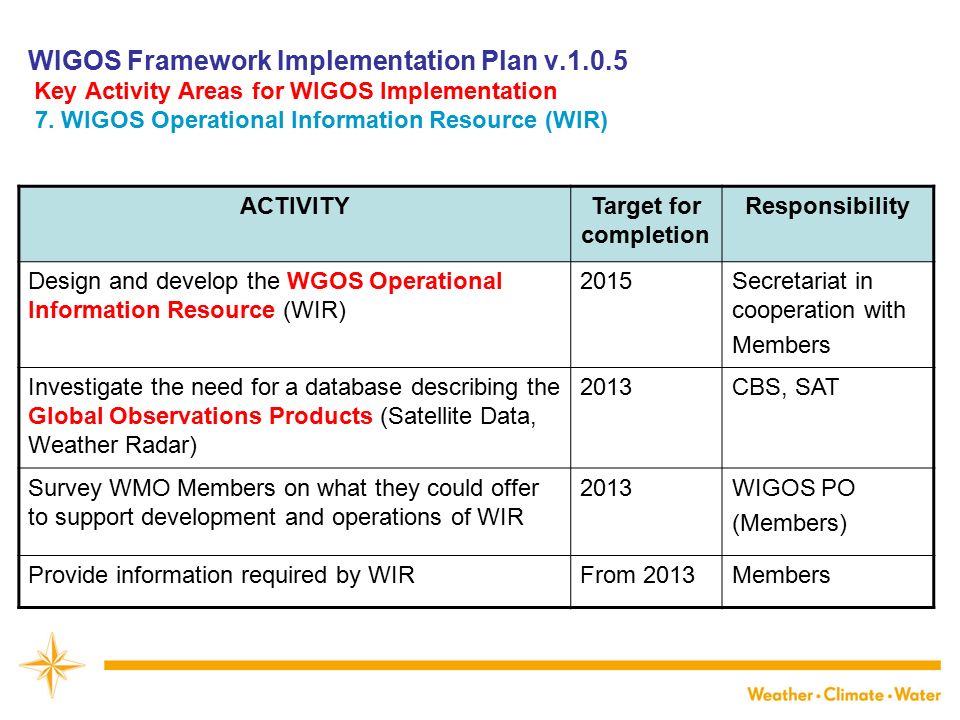 WIGOS Framework Implementation Plan v.1.0.5
Key Activity Areas for WIGOS Implementation
7. WIGOS Operational Information Resource (WIR)

| ACTIVITY | Target for completion | Responsibility |
|---|---|---|
| Design and develop the WGOS Operational Information Resource (WIR) | 2015 | Secretariat in cooperation with Members |
| Investigate the need for a database describing the Global Observations Products (Satellite Data, Weather Radar) | 2013 | CBS, SAT |
| Survey WMO Members on what they could offer to support development and operations of WIR | 2013 | WIGOS PO (Members) |
| Provide information required by WIR | From 2013 | Members |

Weather • Climate • Water